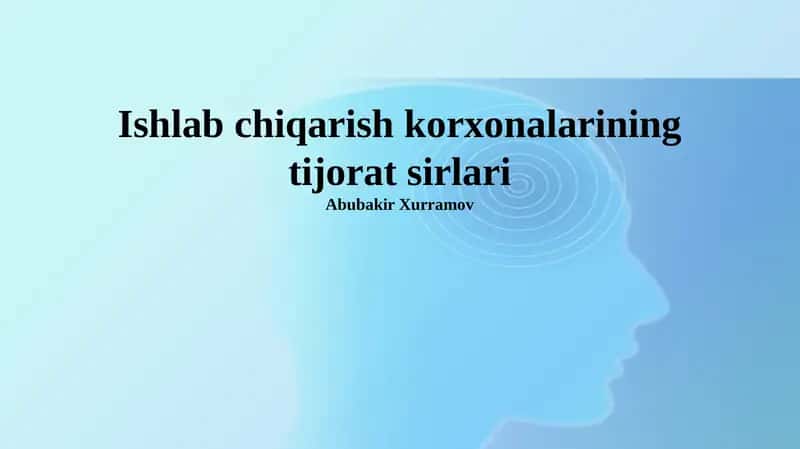 Ishlab chiqarish korxonalarining tijorat sirlari

Abubakir Xurramov